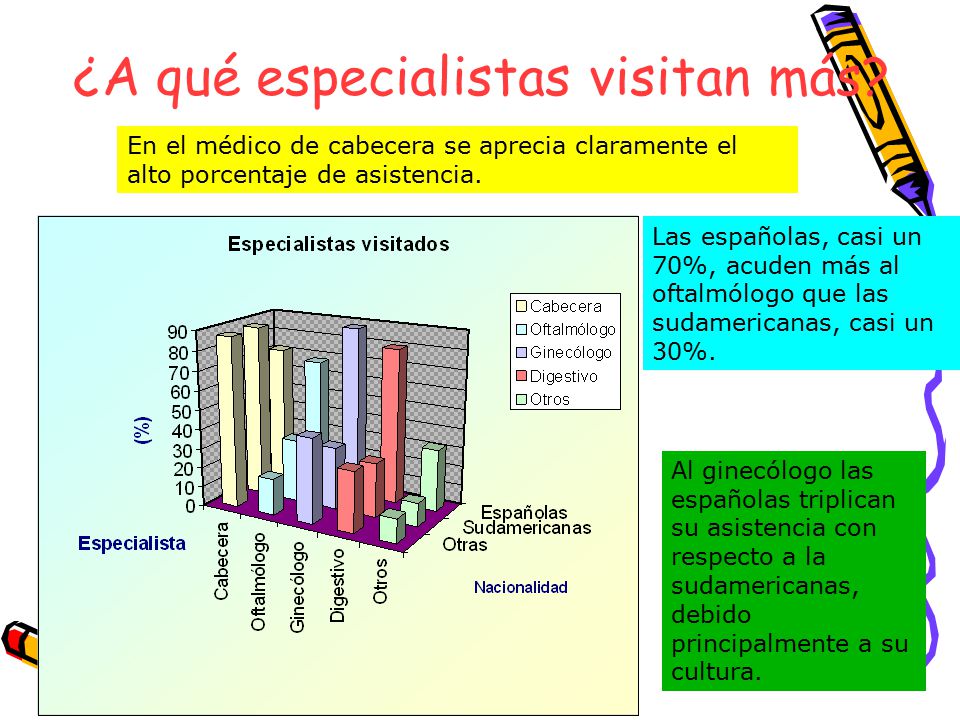 ¿A qué especialistas visitan más?

En el médico de cabecera se aprecia claramente el alto porcentaje de asistencia.

Especialistas visitados

Cabecera
Oftalmólogo
Ginecólogo
Digestivo
Otros

90
80
70
60
50
40
30
20
10
0

(%)

Especialista

Cabecera
Oftalmólogo
Ginecólogo
Digestivo
Otros

Españolas
Sudamericanas
Otras

Nacionalidad

Las españolas, casi un 70%, acuden más al oftalmólogo que las sudamericanas, casi un 30%.

Al ginecólogo las españolas triplican su asistencia con respecto a la sudamericanas, debido principalmente a su cultura.